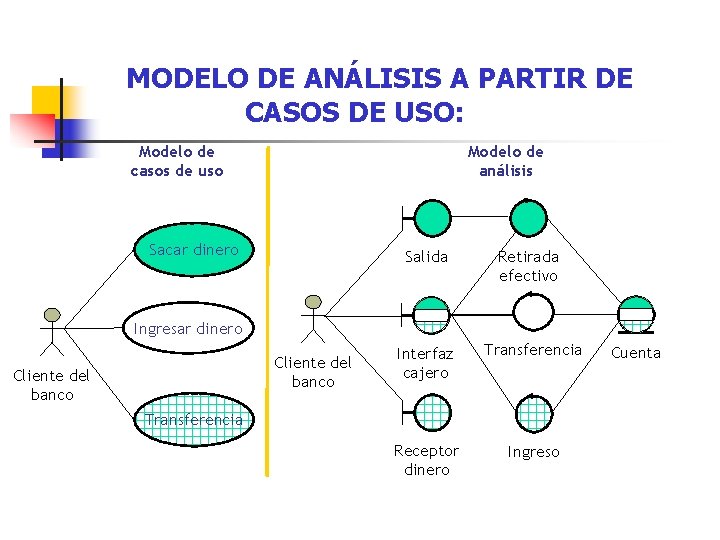 MODELO DE ANÁLISIS A PARTIR DE CASOS DE USO:

Modelo de casos de uso

Sacar dinero

Ingresar dinero

Transferencia

Cliente del banco

Modelo de análisis

Salida

Retirada efectivo

Cliente del banco

Interfaz cajero

Transferencia

Cuenta

Receptor dinero

Ingreso